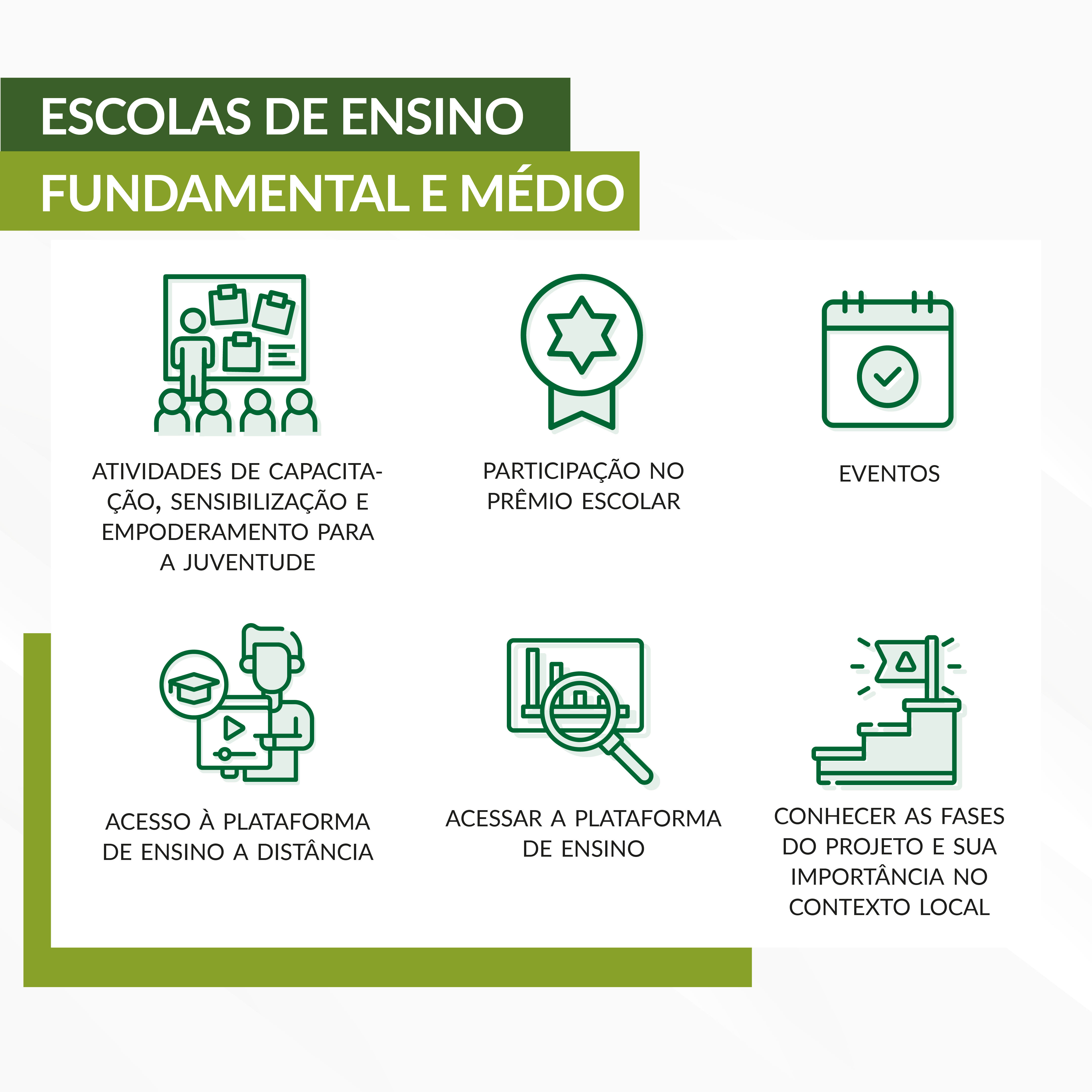 ESCOLAS DE ENSINO
FUNDAMENTAL E MÉDIO

ATIVIDADES DE CAPACITAÇÃO, SENSIBILIZAÇÃO E EMPODERAMENTO PARA A JUVENTUDE

PARTICIPAÇÃO NO PRÊMIO ESCOLAR

EVENTOS

ACESSO À PLATAFORMA DE ENSINO A DISTÂNCIA

ACESSAR A PLATAFORMA DE ENSINO

CONHECER AS FASES DO PROJETO E SUA IMPORTÂNCIA NO CONTEXTO LOCAL